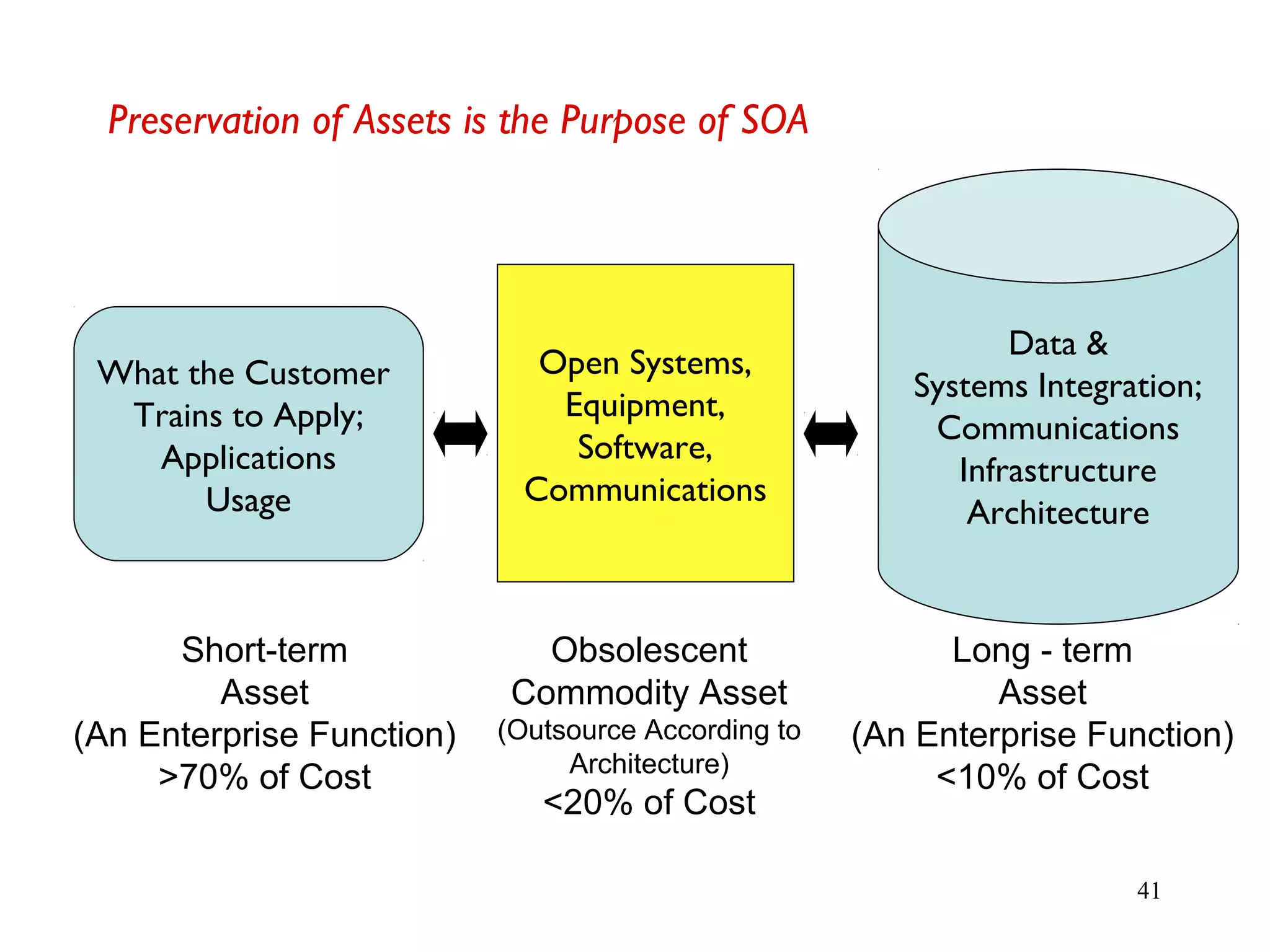 Preservation of Assets is the Purpose of SOA

What the Customer Trains to Apply; Applications Usage

Open Systems, Equipment, Software, Communications

Data & Systems Integration; Communications Infrastructure Architecture

Short-term Asset (An Enterprise Function) >70% of Cost

Obsolescent Commodity Asset (Outsource According to Architecture) <20% of Cost

Long - term Asset (An Enterprise Function) <10% of Cost

41